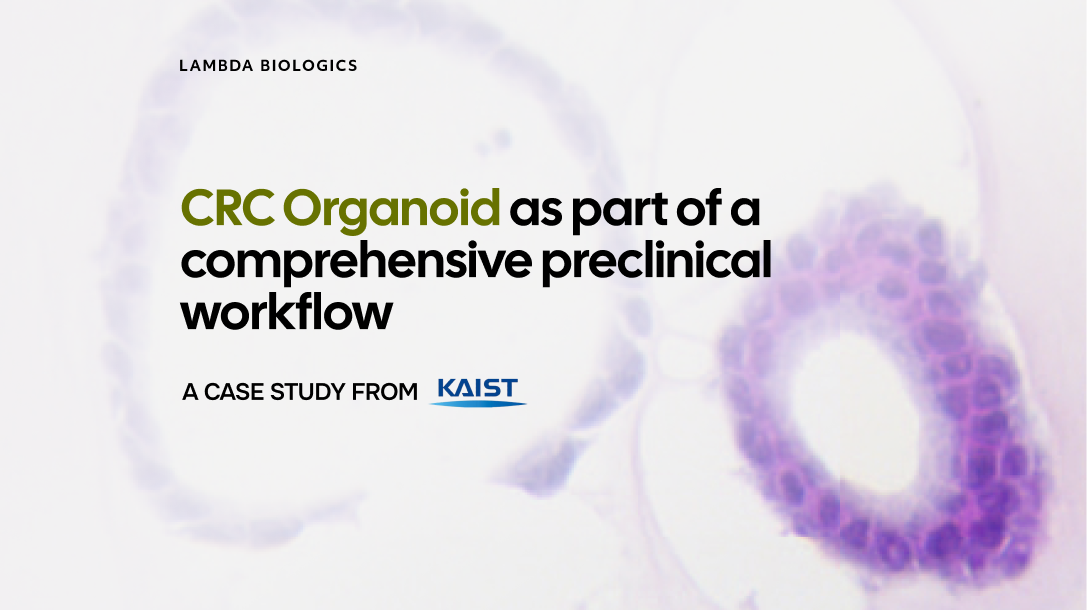 LAMBDA BIOLOGICS

CRC Organoid as part of a comprehensive preclinical workflow

A CASE STUDY FROM KAIST